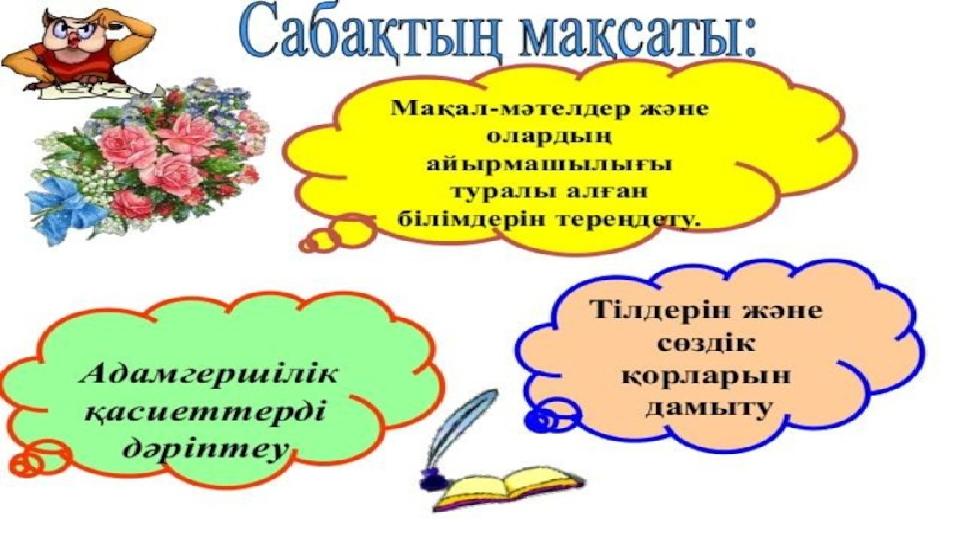 Сабақтың мақсаты:

Мақал-мәтелдер және олардың айырмашылығы туралы алған білімдерін тереңдету.

Адамгершілік қасиеттерді дәріптеу

Тілдерін және сөздік қорларын дамыту